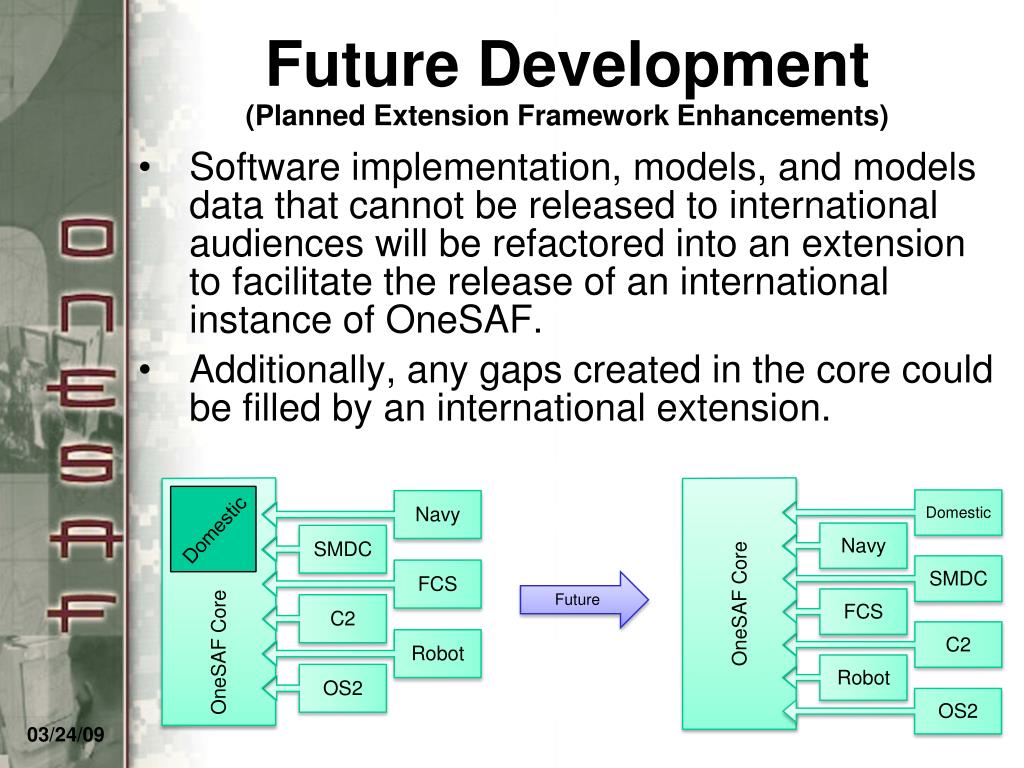 ONESAF

Future Development
(Planned Extension Framework Enhancements)

• Software implementation, models, and models data that cannot be released to international audiences will be refactored into an extension to facilitate the release of an international instance of OneSAF.
• Additionally, any gaps created in the core could be filled by an international extension.

Domestic
OneSAF Core
Navy
SMDC
FCS
C2
Robot
OS2

Future

OneSAF Core
Domestic
Navy
SMDC
FCS
C2
Robot
OS2

03/24/09